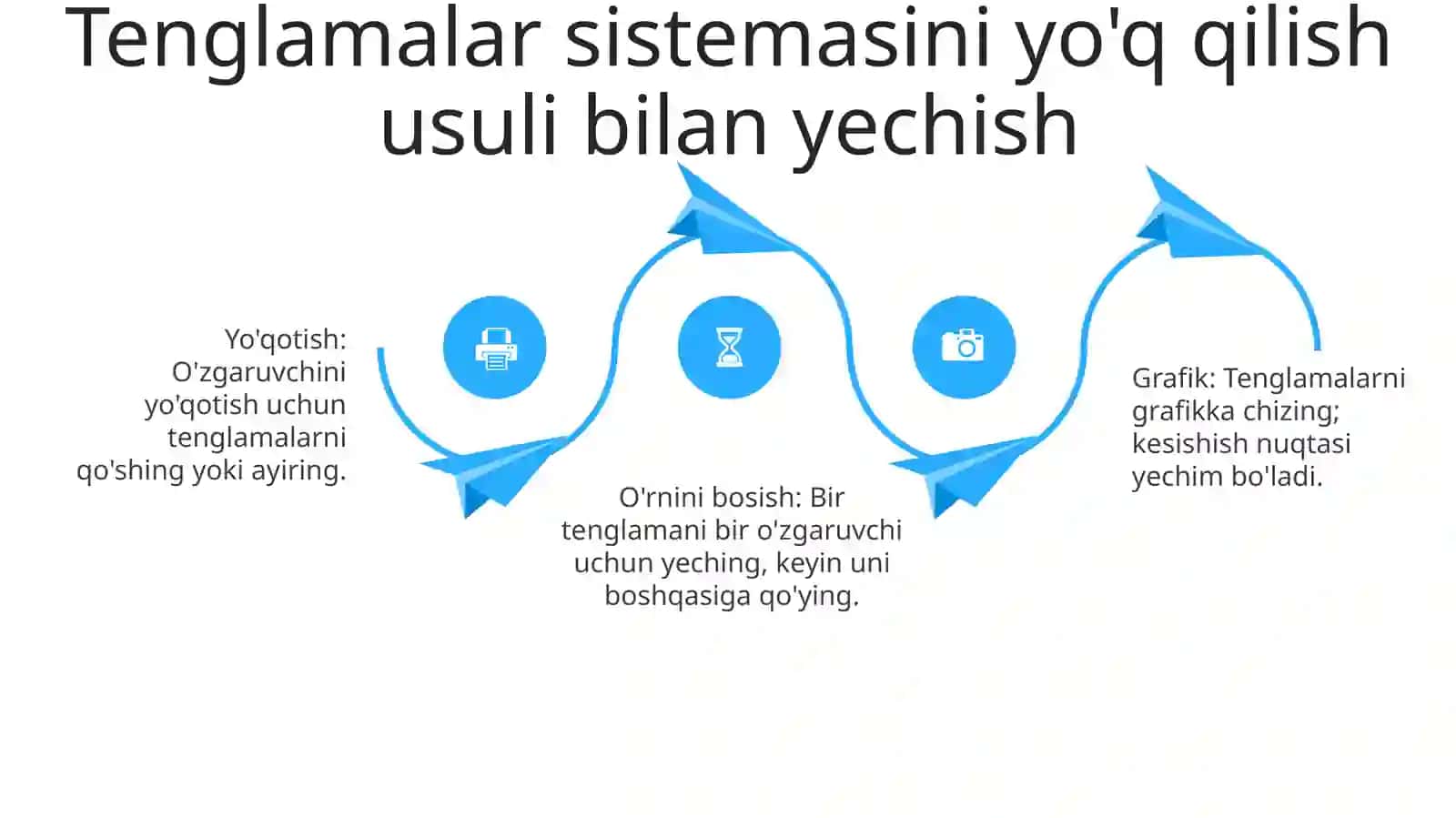 Tenglamalar sistemasini yo'q qilish usuli bilan yechish

Yo'qotish: O'zgaruvchini yo'qotish uchun tenglamalarni qo'shing yoki ayiring.

O'rnini bosish: Bir tenglamani bir o'zgaruvchi uchun yeching, keyin uni boshqasiga qo'ying.

Grafik: Tenglamalarni grafikka chizing; kesishish nuqtasi yechim bo'ladi.